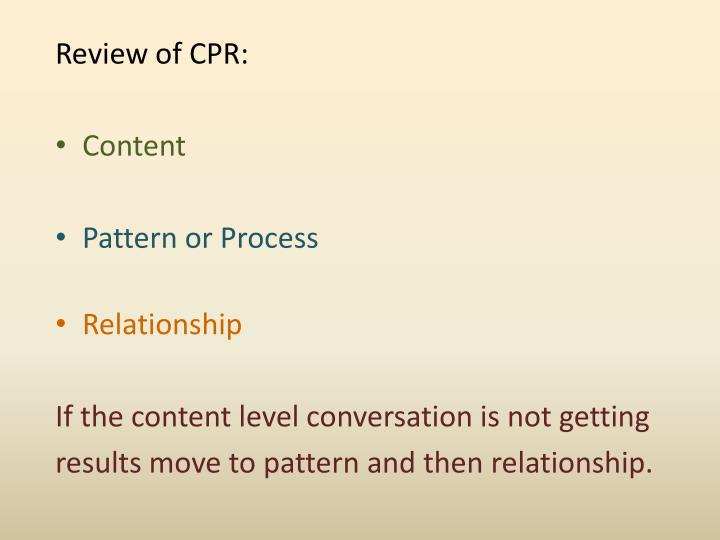 Review of CPR:

• Content

• Pattern or Process

• Relationship

If the content level conversation is not getting results move to pattern and then relationship.